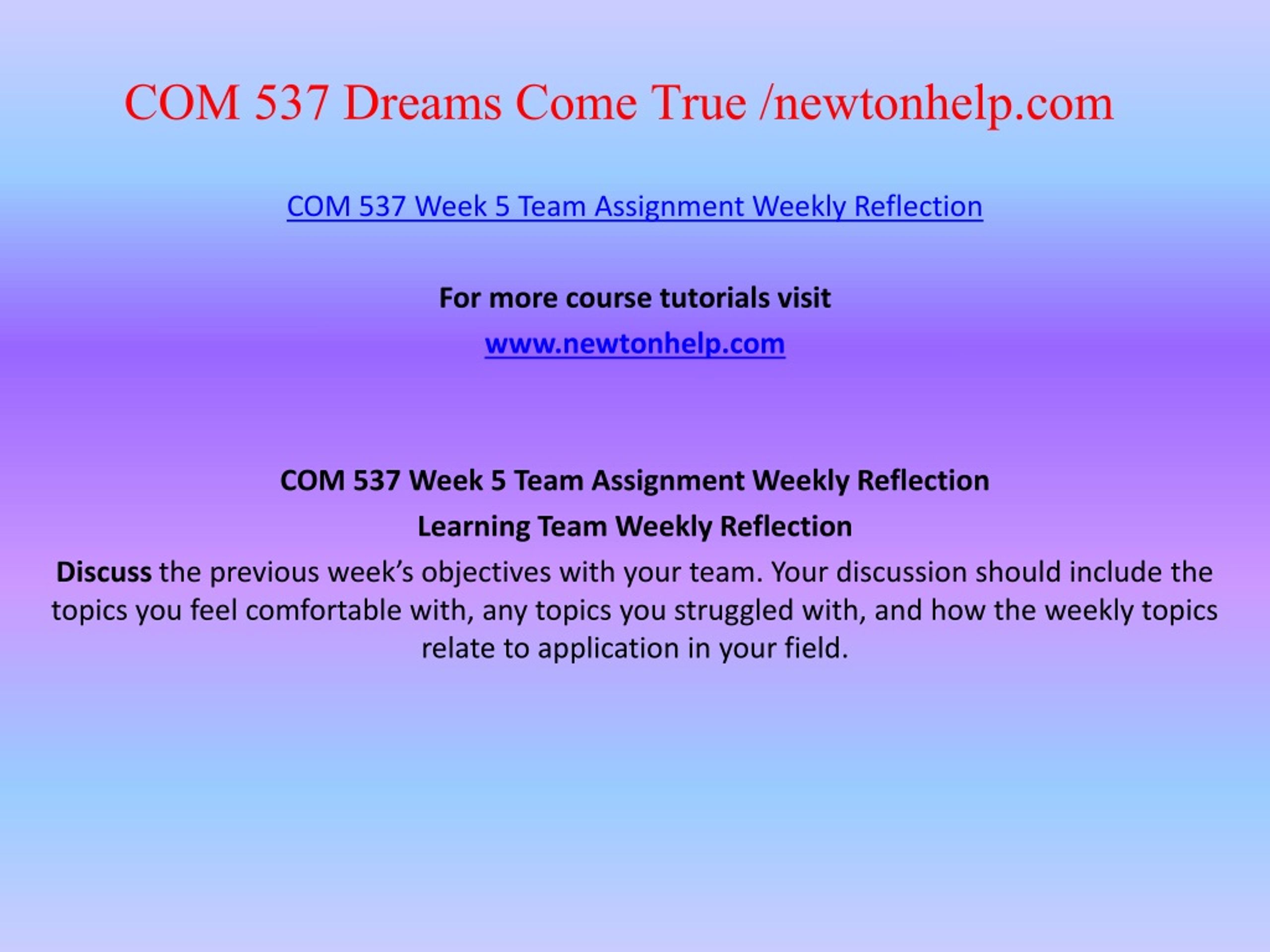 COM 537 Dreams Come True /newtonhelp.com

COM 537 Week 5 Team Assignment Weekly Reflection

For more course tutorials visit

www.newtonhelp.com

COM 537 Week 5 Team Assignment Weekly Reflection

Learning Team Weekly Reflection

Discuss the previous week’s objectives with your team. Your discussion should include the topics you feel comfortable with, any topics you struggled with, and how the weekly topics relate to application in your field.